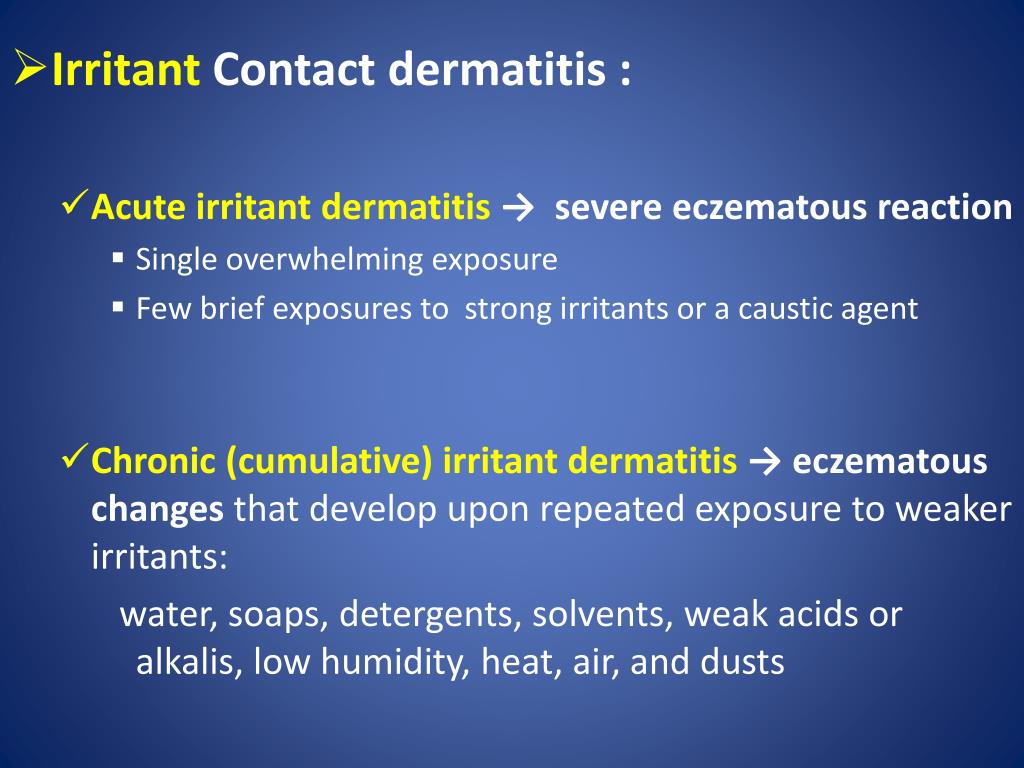 ➢Irritant Contact dermatitis :

✓Acute irritant dermatitis → severe eczematous reaction
▪ Single overwhelming exposure
▪ Few brief exposures to strong irritants or a caustic agent

✓Chronic (cumulative) irritant dermatitis → eczematous changes that develop upon repeated exposure to weaker irritants:

water, soaps, detergents, solvents, weak acids or alkalis, low humidity, heat, air, and dusts